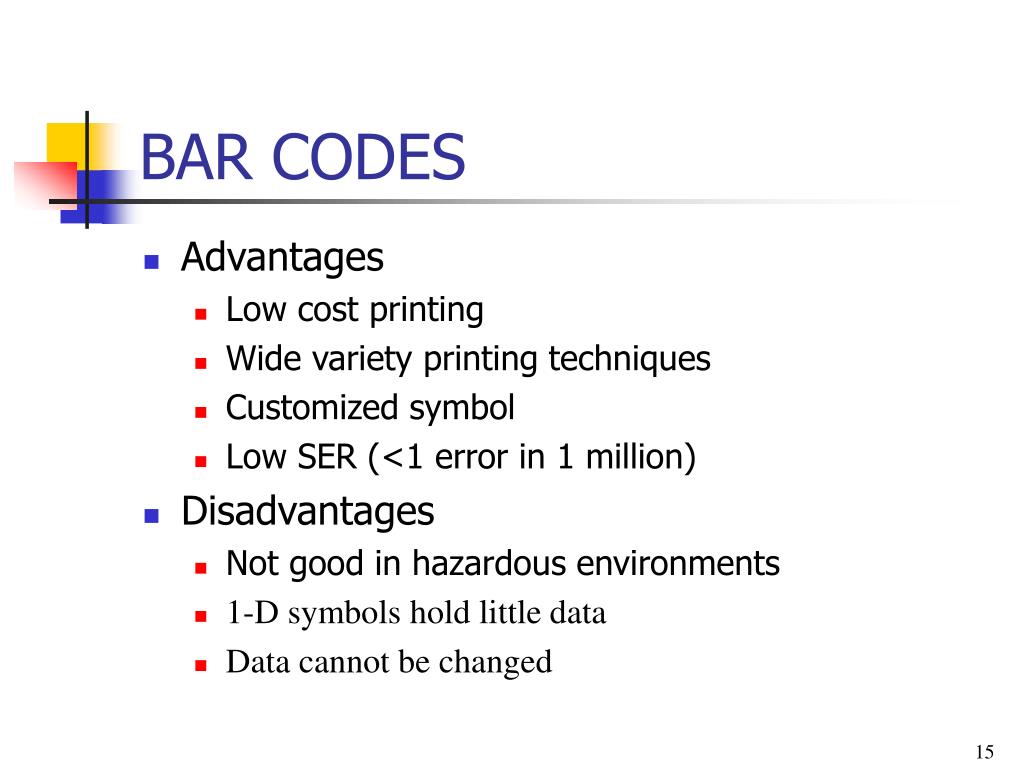 BAR CODES

- Advantages
  - Low cost printing
  - Wide variety printing techniques
  - Customized symbol
  - Low SER (<1 error in 1 million)
- Disadvantages
  - Not good in hazardous environments
  - 1-D symbols hold little data
  - Data cannot be changed

15